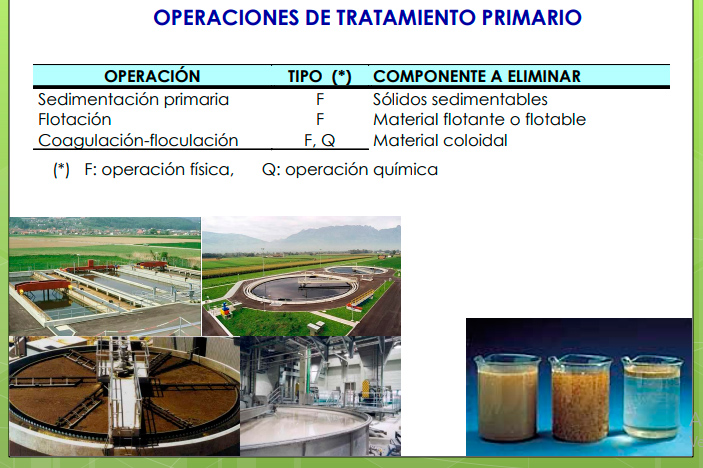 OPERACIONES DE TRATAMIENTO PRIMARIO

| OPERACIÓN | TIPO (*) | COMPONENTE A ELIMINAR |
|---|---|---|
| Sedimentación primaria | F | Sólidos sedimentables |
| Flotación | F | Material flotante o flotable |
| Coagulación-floculación | F, Q | Material coloidal |

(*) F: operación física, Q: operación química